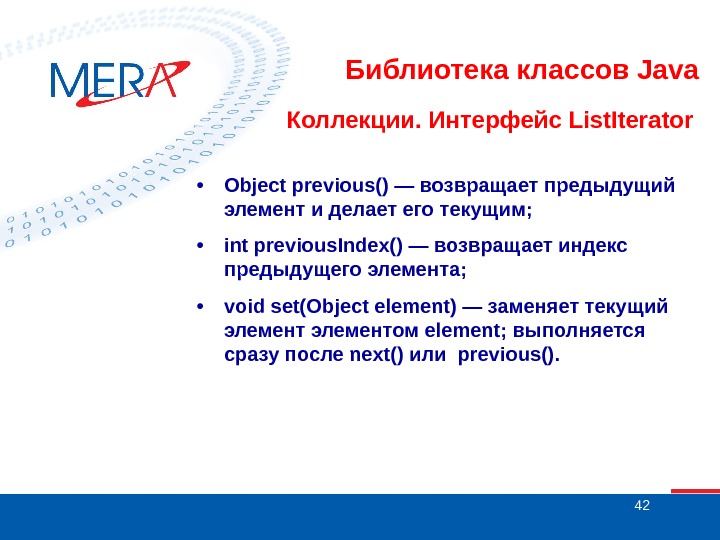 MERA

Библиотека классов Java

Коллекции. Интерфейс ListIterator

• Object previous() — возвращает предыдущий элемент и делает его текущим;

• int previousIndex() — возвращает индекс предыдущего элемента;

• void set(Object element) — заменяет текущий элемент элементом element; выполняется сразу после next() или previous().

42